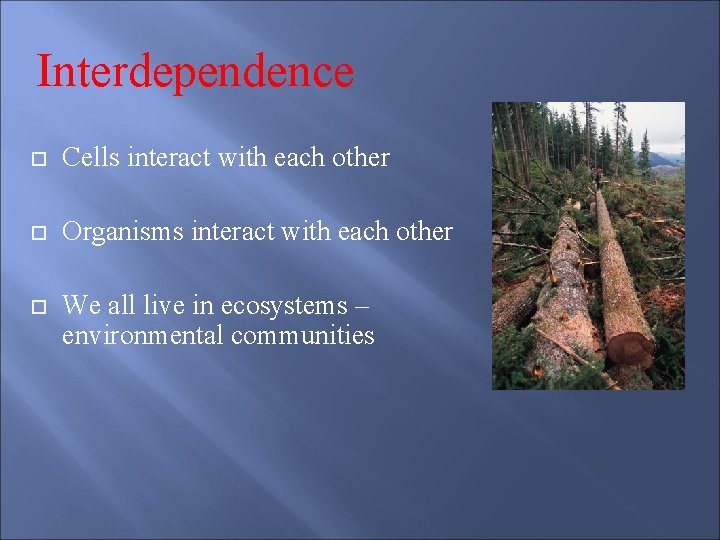 Interdependence

Cells interact with each other

Organisms interact with each other

We all live in ecosystems – environmental communities